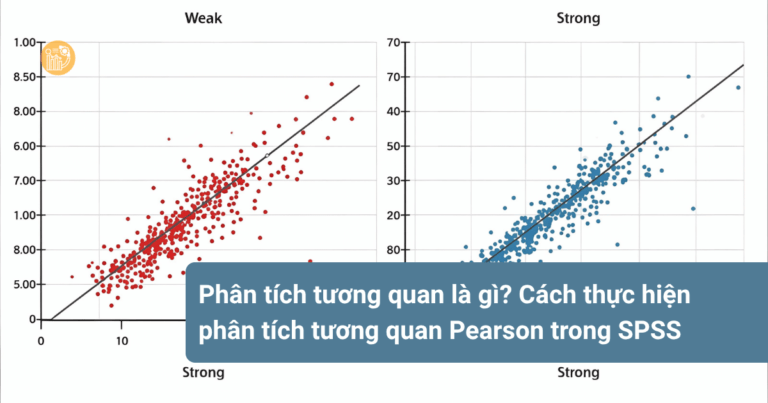 Weak

1.00
8.50
8.00
6.00
7.00
1.00
8.00
5.00
0

0
10

Strong

Strong

70
70
40
50
30
20
80

Strong

Phân tích tương quan là gì? Cách thực hiện phân tích tương quan Pearson trong SPSS